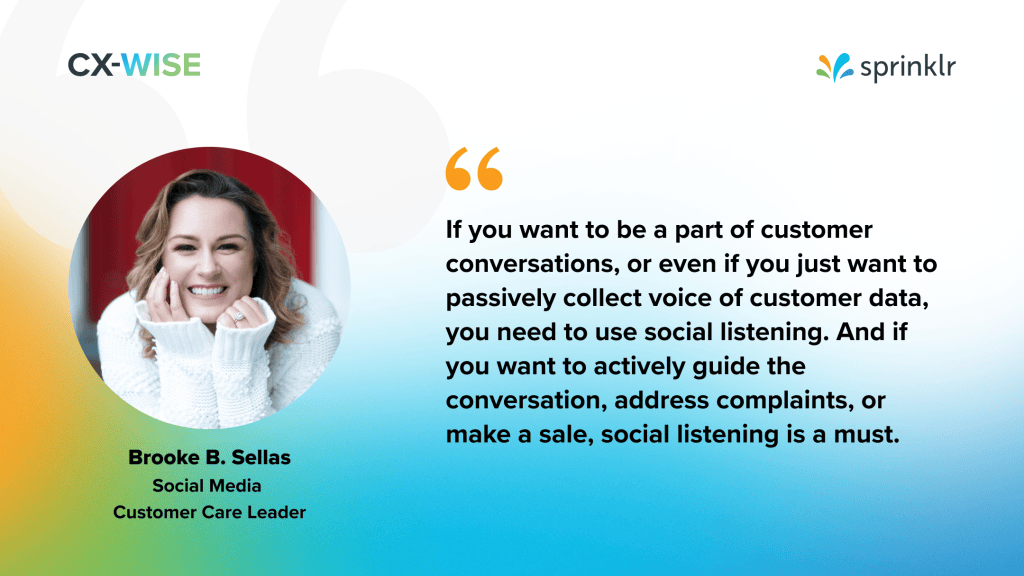 CX-WISE

sprinklr

“

If you want to be a part of customer conversations, or even if you just want to passively collect voice of customer data, you need to use social listening. And if you want to actively guide the conversation, address complaints, or make a sale, social listening is a must.

Brooke B. Sellas
Social Media
Customer Care Leader